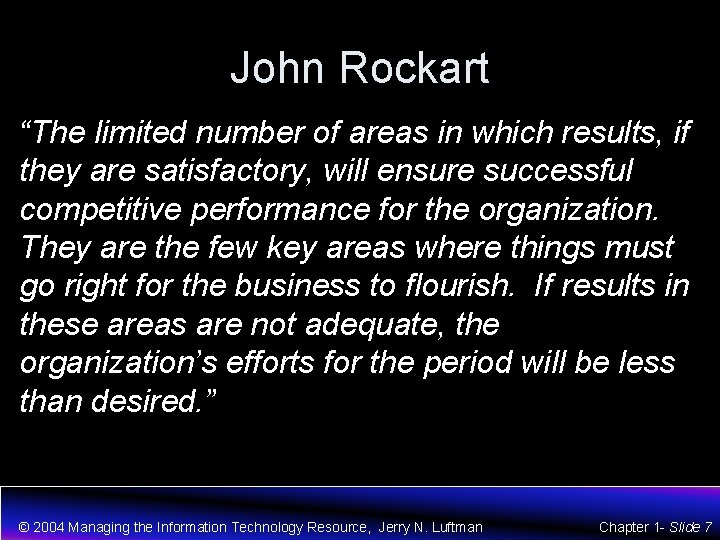 John Rockart

“The limited number of areas in which results, if they are satisfactory, will ensure successful competitive performance for the organization. They are the few key areas where things must go right for the business to flourish. If results in these areas are not adequate, the organization’s efforts for the period will be less than desired.”

© 2004 Managing the Information Technology Resource, Jerry N. Luftman

Chapter 1- Slide 7